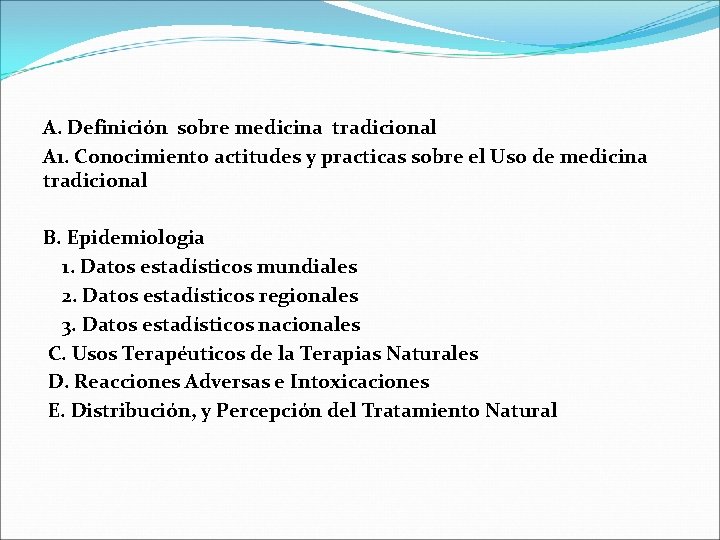 A. Definición sobre medicina tradicional
A1. Conocimiento actitudes y practicas sobre el Uso de medicina tradicional

B. Epidemiologia
1. Datos estadísticos mundiales
2. Datos estadísticos regionales
3. Datos estadísticos nacionales
C. Usos Terapéuticos de la Terapias Naturales
D. Reacciones Adversas e Intoxicaciones
E. Distribución, y Percepción del Tratamiento Natural